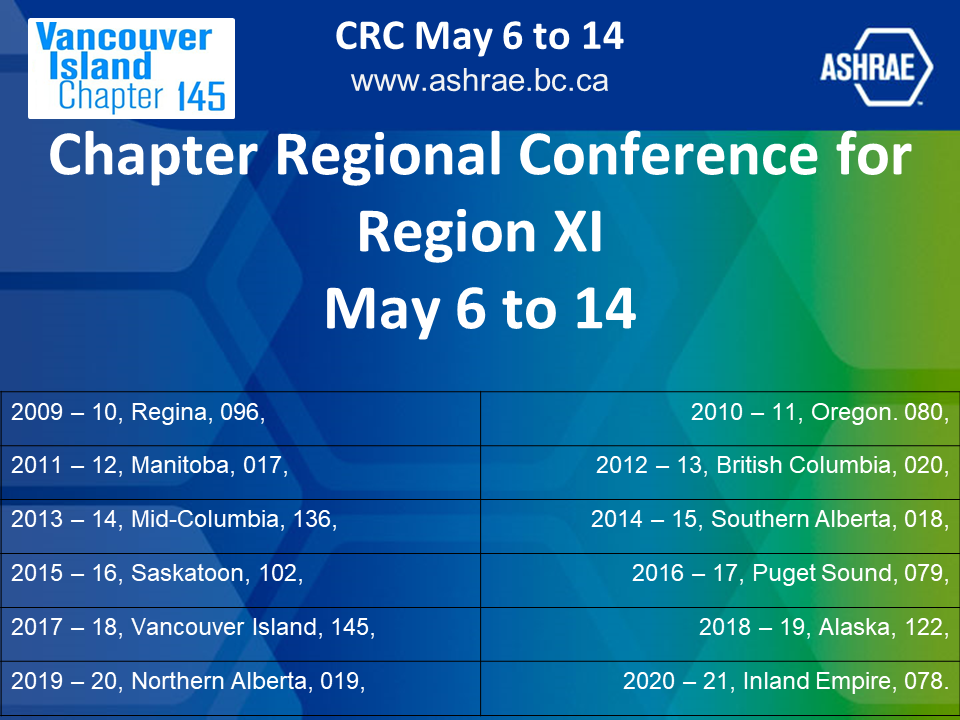 Vancouver Island Chapter 145

CRC May 6 to 14
www.ashrae.bc.ca

ASHRAE

Chapter Regional Conference for Region XI
May 6 to 14

| | |
|---|---|
| 2009 – 10, Regina, 096, | 2010 – 11, Oregon. 080, |
| 2011 – 12, Manitoba, 017, | 2012 – 13, British Columbia, 020, |
| 2013 – 14, Mid-Columbia, 136, | 2014 – 15, Southern Alberta, 018, |
| 2015 – 16, Saskatoon, 102, | 2016 – 17, Puget Sound, 079, |
| 2017 – 18, Vancouver Island, 145, | 2018 – 19, Alaska, 122, |
| 2019 – 20, Northern Alberta, 019, | 2020 – 21, Inland Empire, 078. |